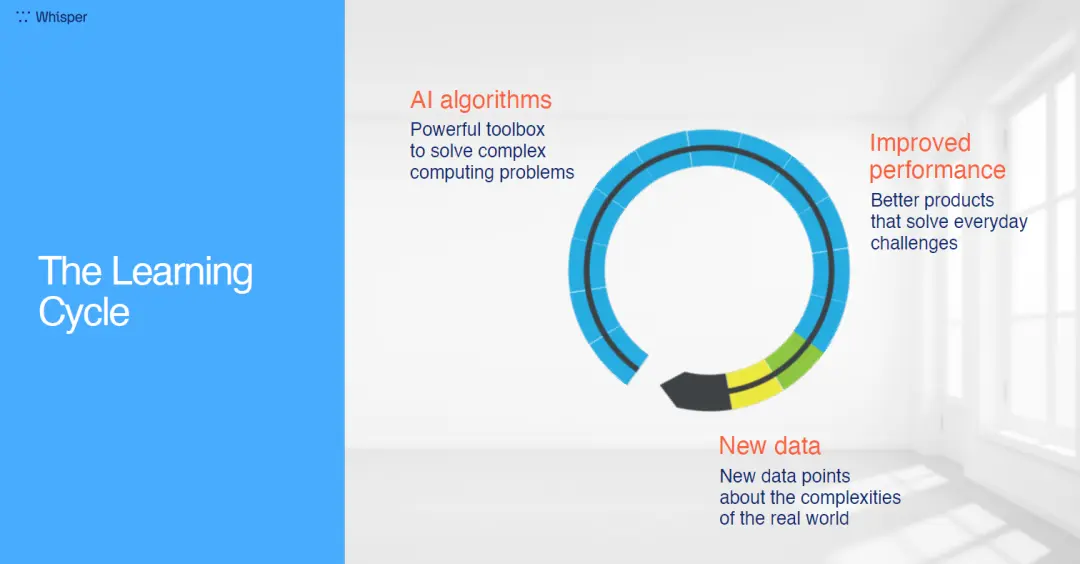 Whisper

The Learning Cycle

AI algorithms
Powerful toolbox to solve complex computing problems

Improved performance
Better products that solve everyday challenges

New data
New data points about the complexities of the real world